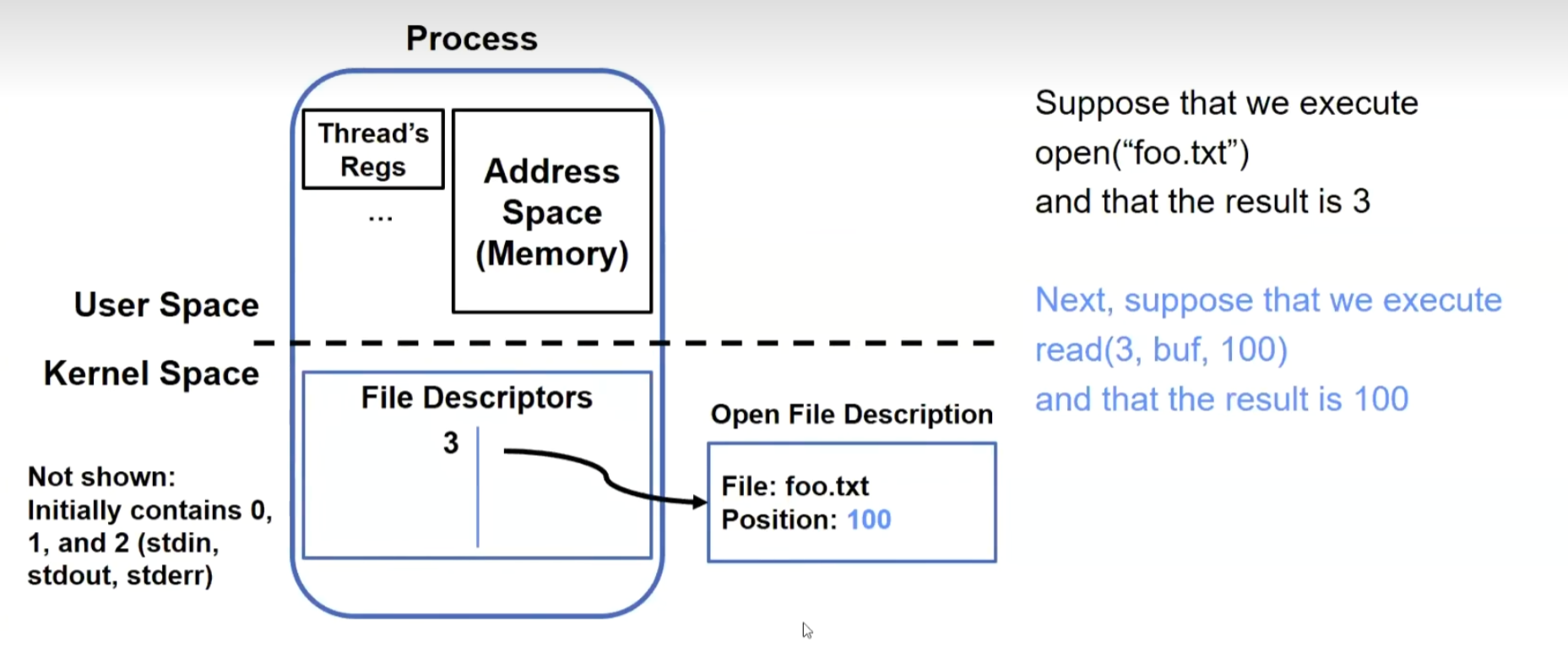 Process

Thread's Regs

...

Address Space (Memory)

User Space

Kernel Space

File Descriptors

3

Open File Description

File: foo.txt
Position: 100

Not shown: Initially contains 0, 1, and 2 (stdin, stdout, stderr)

Suppose that we execute open("foo.txt") and that the result is 3

Next, suppose that we execute read(3, buf, 100) and that the result is 100